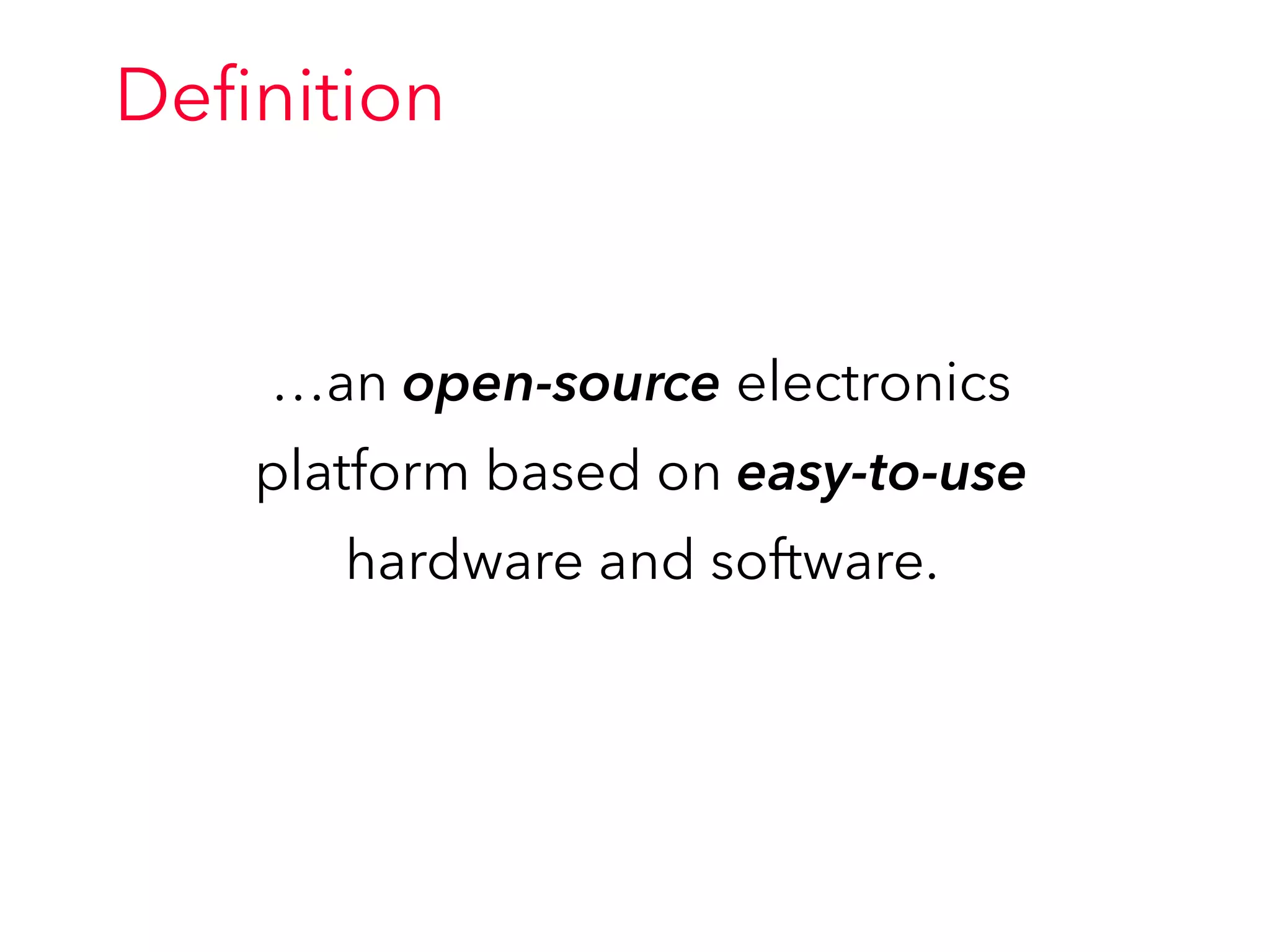 Definition

…an open-source electronics platform based on easy-to-use hardware and software.